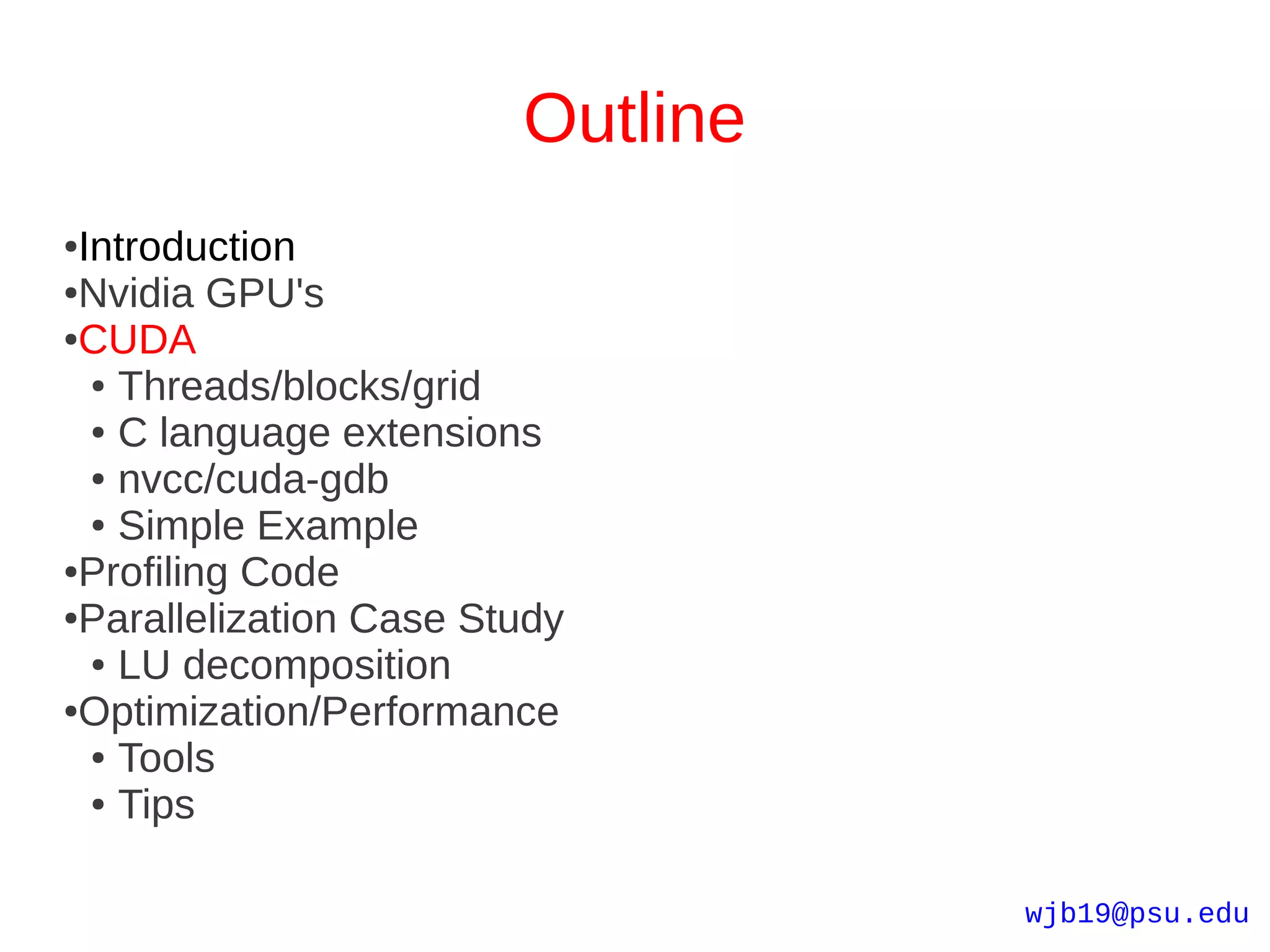 Outline

•Introduction
•Nvidia GPU's
•CUDA
• Threads/blocks/grid
• C language extensions
• nvcc/cuda-gdb
• Simple Example
•Profiling Code
•Parallelization Case Study
• LU decomposition
•Optimization/Performance
• Tools
• Tips

wjb19@psu.edu